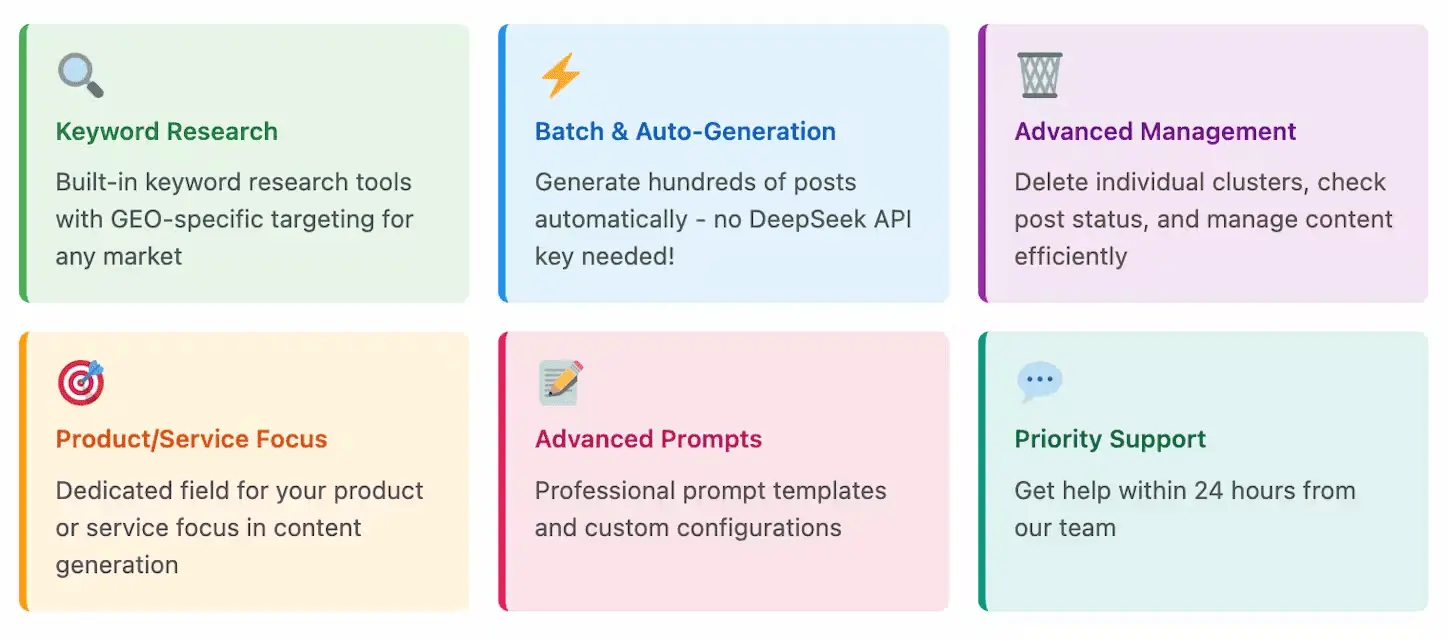 Keyword Research

Built-in keyword research tools with GEO-specific targeting for any market

Batch & Auto-Generation

Generate hundreds of posts automatically - no DeepSeek API key needed!

Advanced Management

Delete individual clusters, check post status, and manage content efficiently

Product/Service Focus

Dedicated field for your product or service focus in content generation

Advanced Prompts

Professional prompt templates and custom configurations

Priority Support

Get help within 24 hours from our team